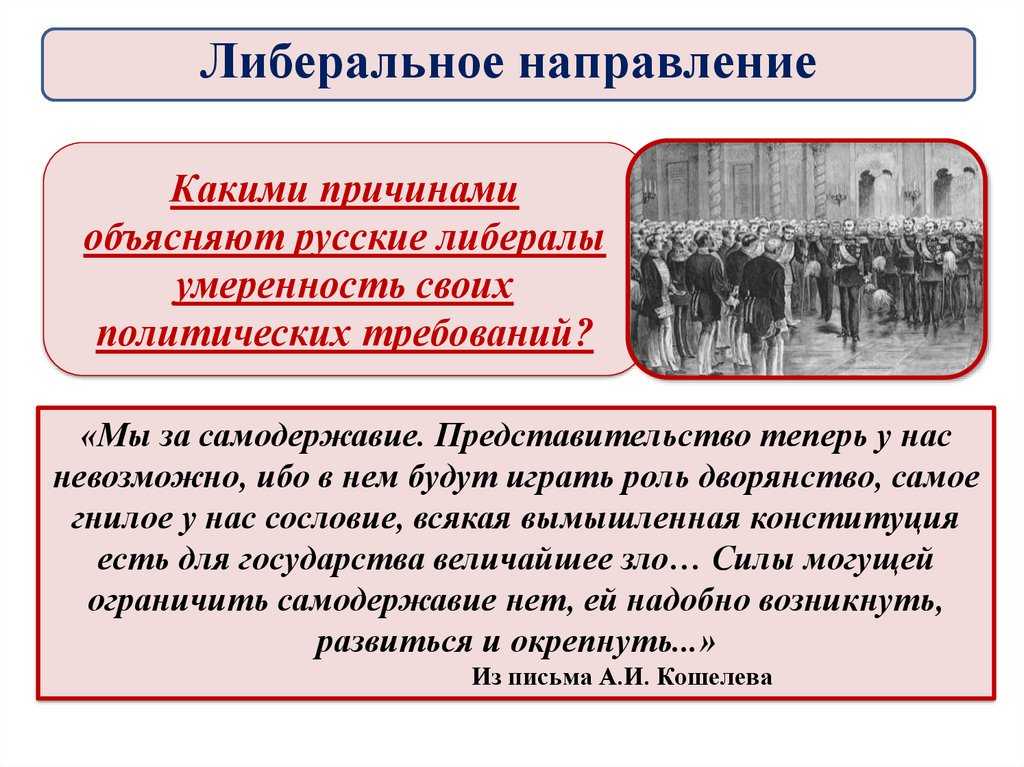 Либеральное направление

Какими причинами объясняют русские либералы умеренность своих политических требований?

«Мы за самодержавие. Представительство теперь у нас невозможно, ибо в нем будут играть роль дворянство, самое гнилое у нас сословие, всякая вымышленная конституция есть для государства величайшее зло… Силы могущей ограничить самодержавие нет, ей надобно возникнуть, развиться и окрепнуть...»

Из письма А.И. Кошелева